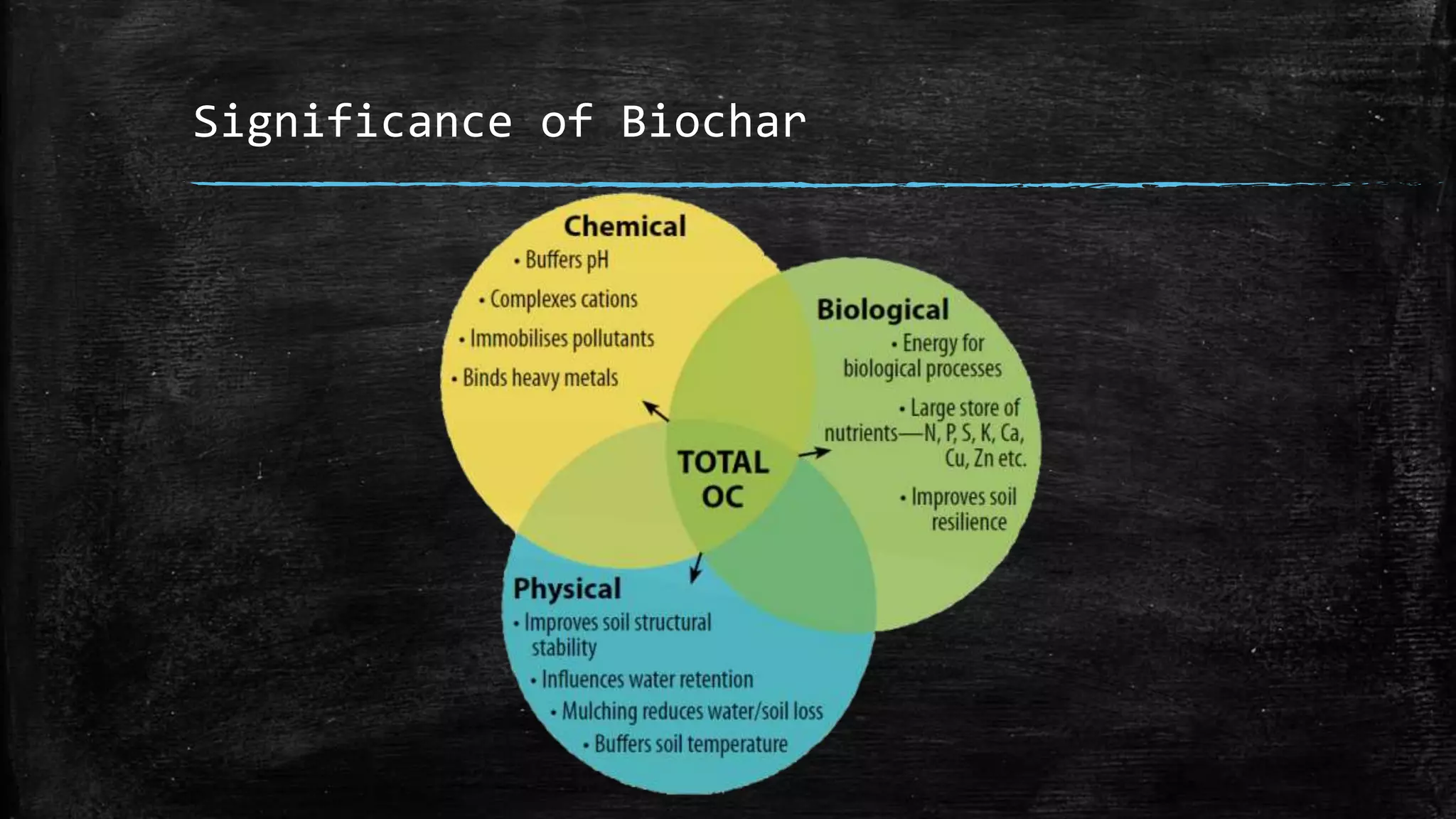 Significance of Biochar

Chemical
• Buffers pH
• Complexes cations
• Immobilises pollutants
• Binds heavy metals

Biological
• Energy for biological processes
• Large store of nutrients—N, P, S, K, Ca, Cu, Zn etc.
• Improves soil resilience

TOTAL OC

Physical
• Improves soil structural stability
• Influences water retention
• Mulching reduces water/soil loss
• Buffers soil temperature